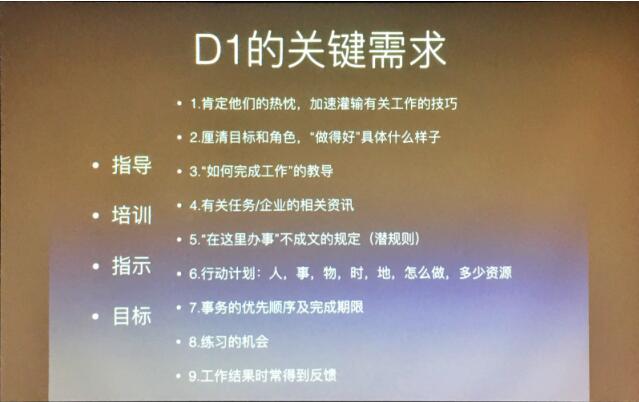 D1的关键需求

• 指导
• 培训
• 指示
• 目标

• 1.肯定他们的热忱，加速灌输有关工作的技巧
• 2.厘清目标和角色，“做得好”具体什么样子
• 3.“如何完成工作”的教导
• 4.有关任务/企业的相关资讯
• 5.“在这里办事”不成文的规定（潜规则）
• 6.行动计划：人，事，物，时，地，怎么做，多少资源
• 7.事务的优先顺序及完成期限
• 8.练习的机会
• 9.工作结果时常得到反馈